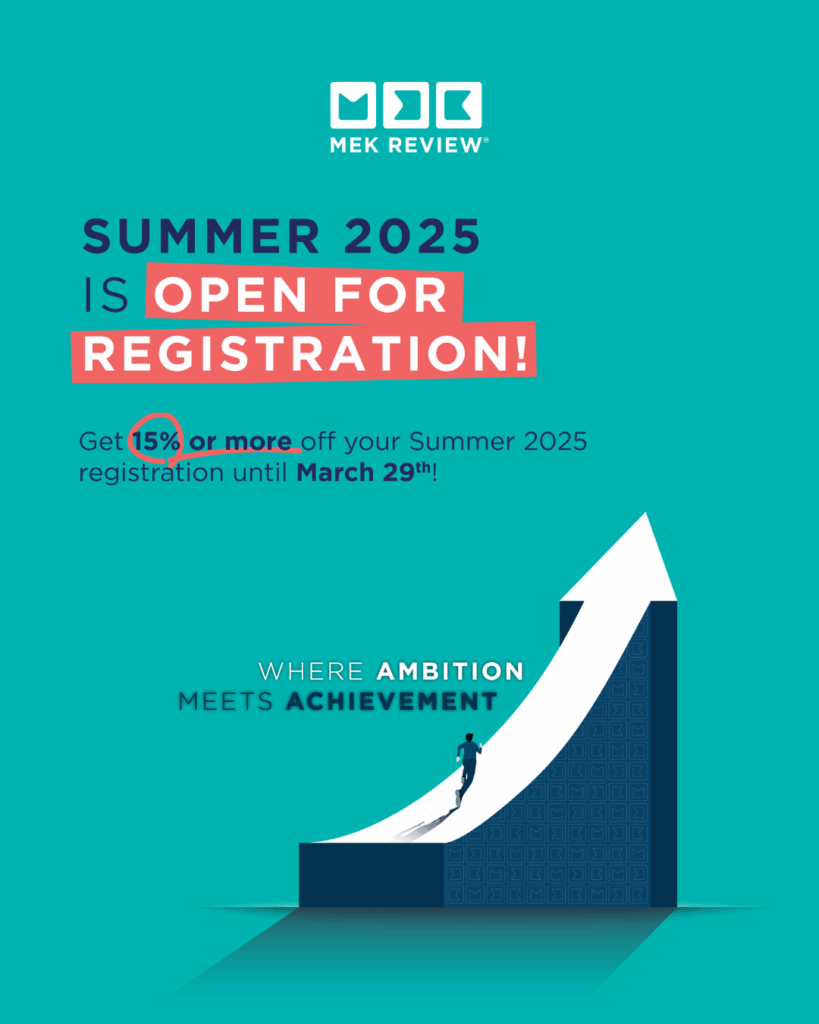 MEK REVIEW®

SUMMER 2025 IS OPEN FOR REGISTRATION!

Get 15% or more off your Summer 2025 registration until March 29th!

WHERE AMBITION MEETS ACHIEVEMENT